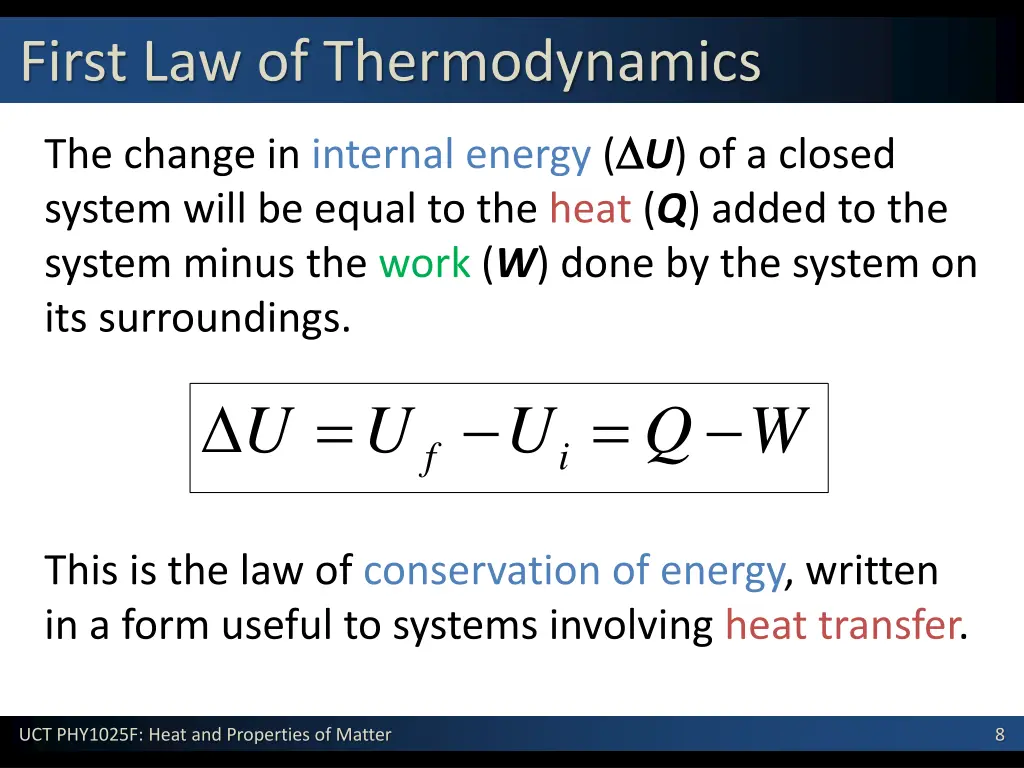 First Law of Thermodynamics

The change in internal energy ($\Delta U$) of a closed system will be equal to the heat ($Q$) added to the system minus the work ($W$) done by the system on its surroundings.

$\Delta U = U_f - U_i = Q - W$

This is the law of conservation of energy, written in a form useful to systems involving heat transfer.

UCT PHY1025F: Heat and Properties of Matter

8